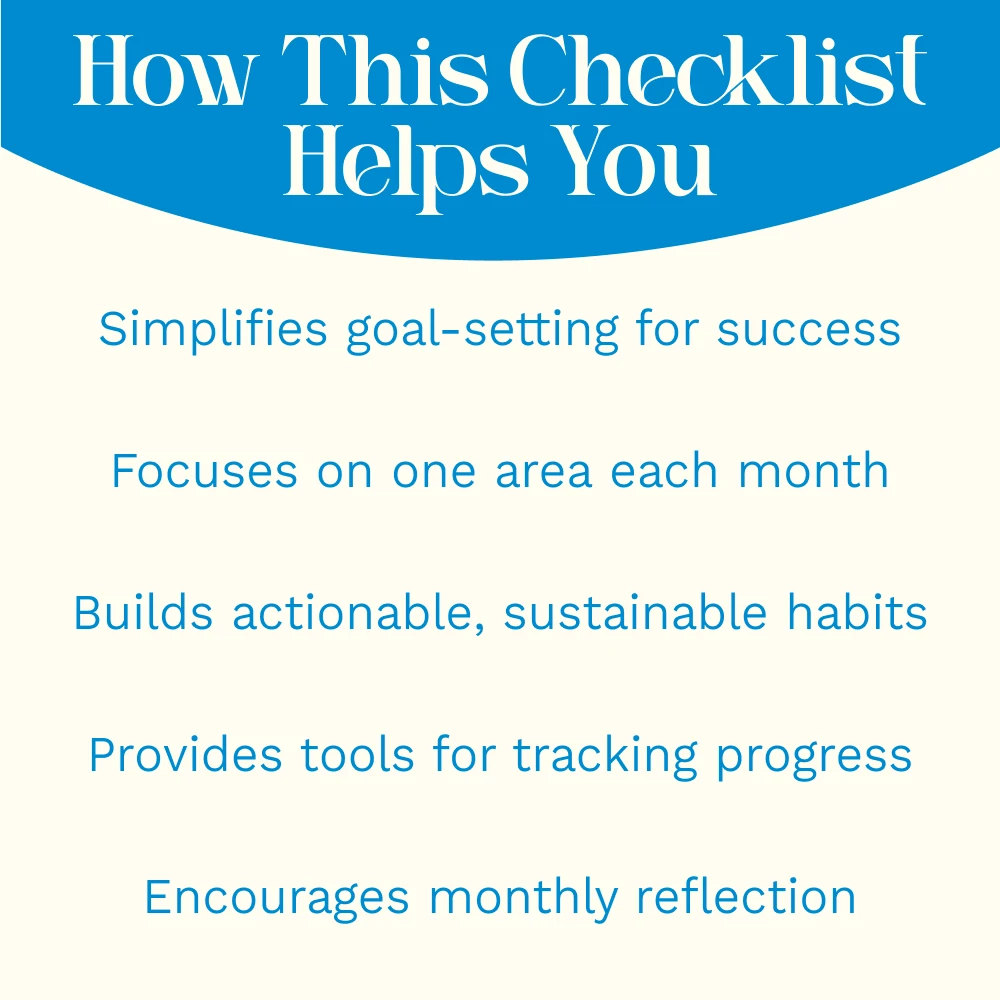 How This Checklist Helps You

Simplifies goal-setting for success

Focuses on one area each month

Builds actionable, sustainable habits

Provides tools for tracking progress

Encourages monthly reflection